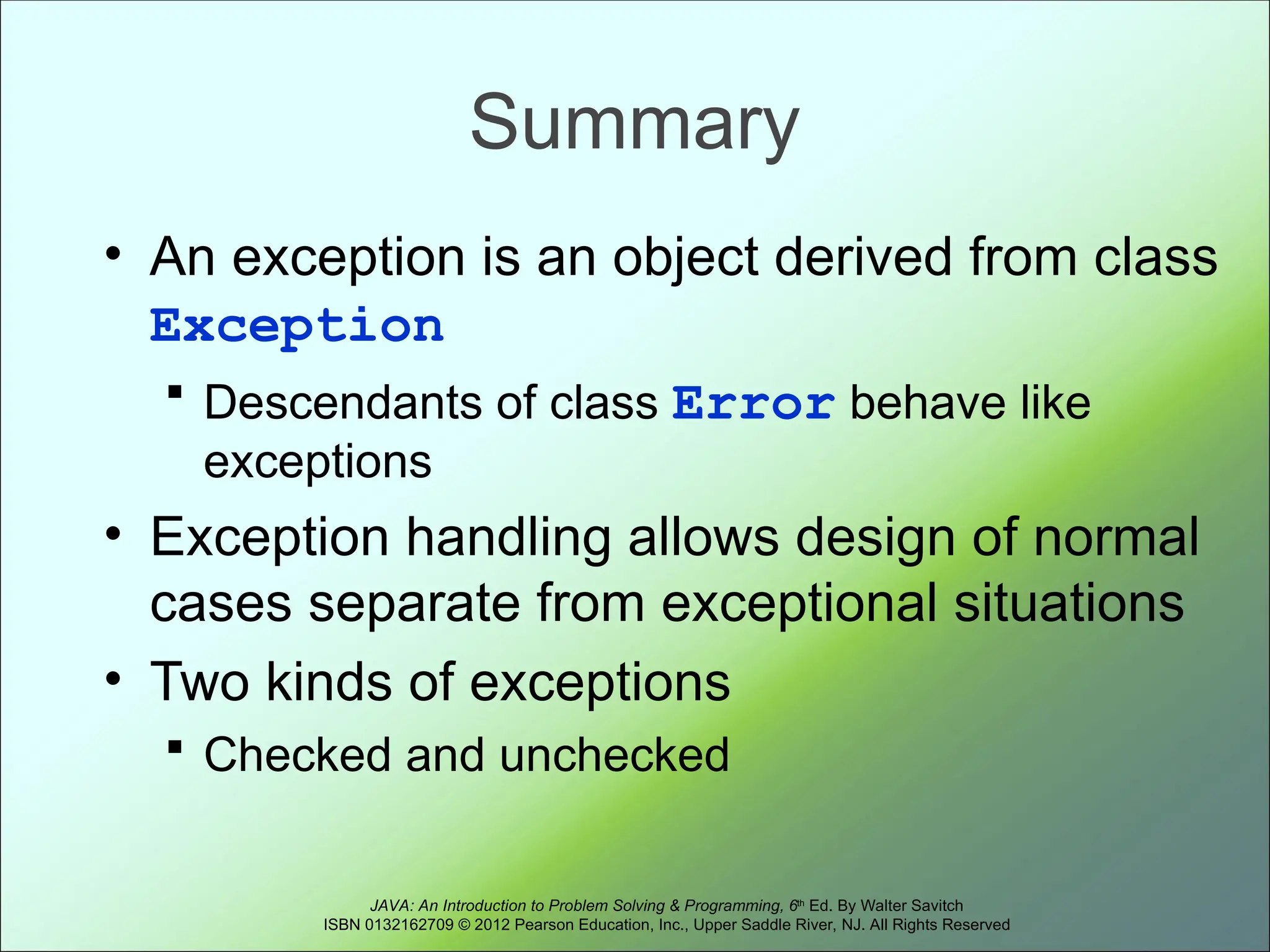 Summary

• An exception is an object derived from class Exception
 ▪ Descendants of class Error behave like exceptions
• Exception handling allows design of normal cases separate from exceptional situations
• Two kinds of exceptions
 ▪ Checked and unchecked

JAVA: An Introduction to Problem Solving & Programming, 6th Ed. By Walter Savitch
ISBN 0132162709 © 2012 Pearson Education, Inc., Upper Saddle River, NJ. All Rights Reserved